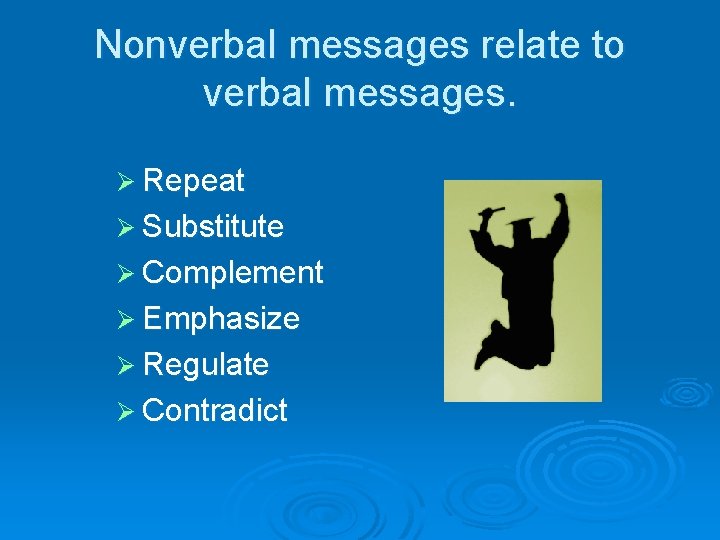 Nonverbal messages relate to verbal messages.

➢ Repeat
➢ Substitute
➢ Complement
➢ Emphasize
➢ Regulate
➢ Contradict